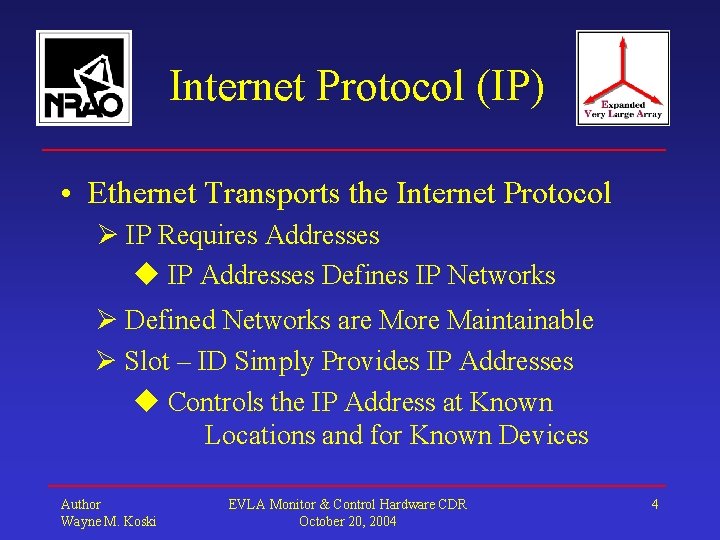 NRAO

Internet Protocol (IP)

Expanded Very Large Array

• Ethernet Transports the Internet Protocol
➢ IP Requires Addresses
◆ IP Addresses Defines IP Networks
➢ Defined Networks are More Maintainable
➢ Slot – ID Simply Provides IP Addresses
◆ Controls the IP Address at Known Locations and for Known Devices

Author
Wayne M. Koski

EVLA Monitor & Control Hardware CDR
October 20, 2004

4